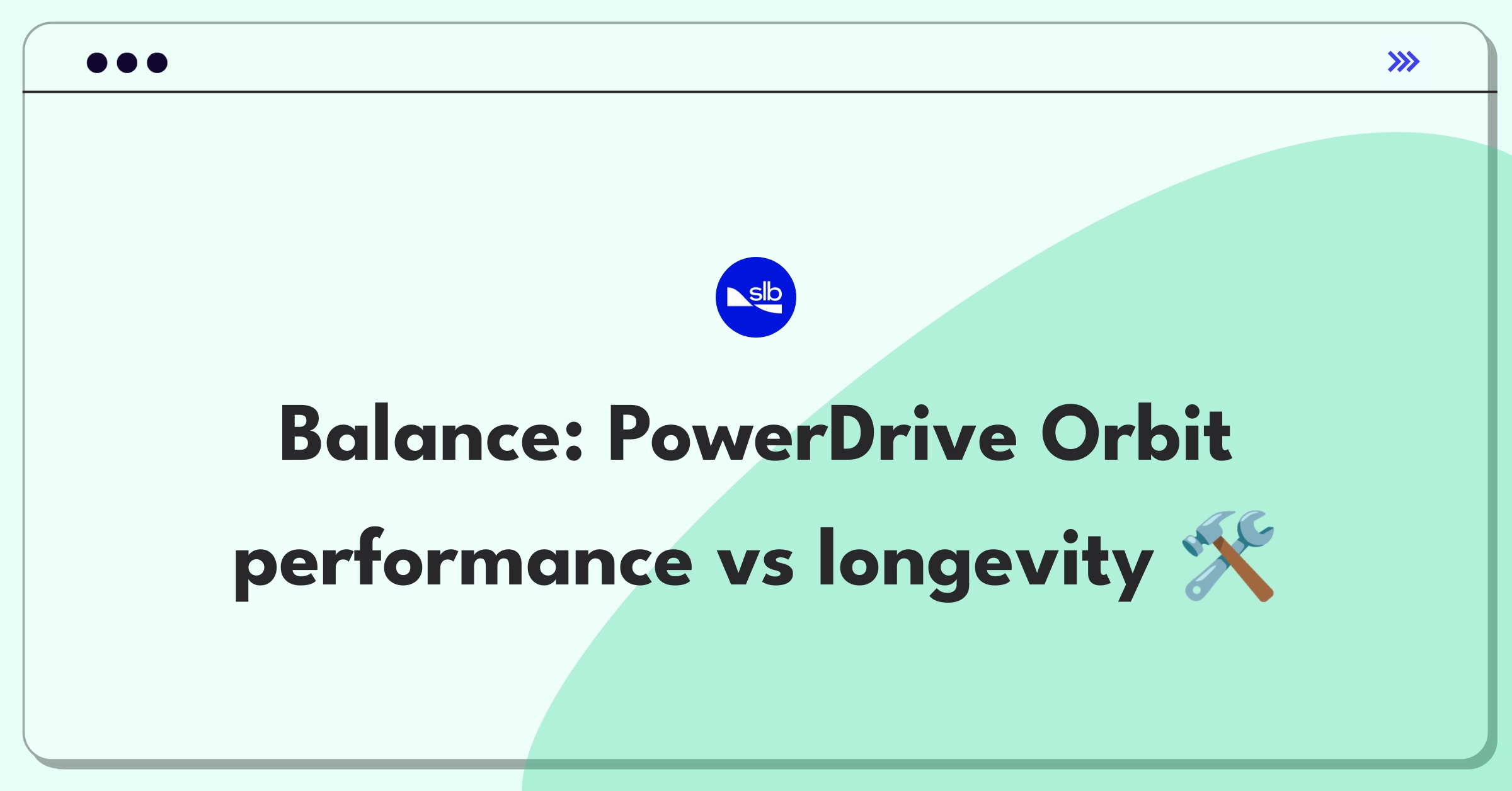 slb

Balance: PowerDrive Orbit performance vs longevity 🛠️